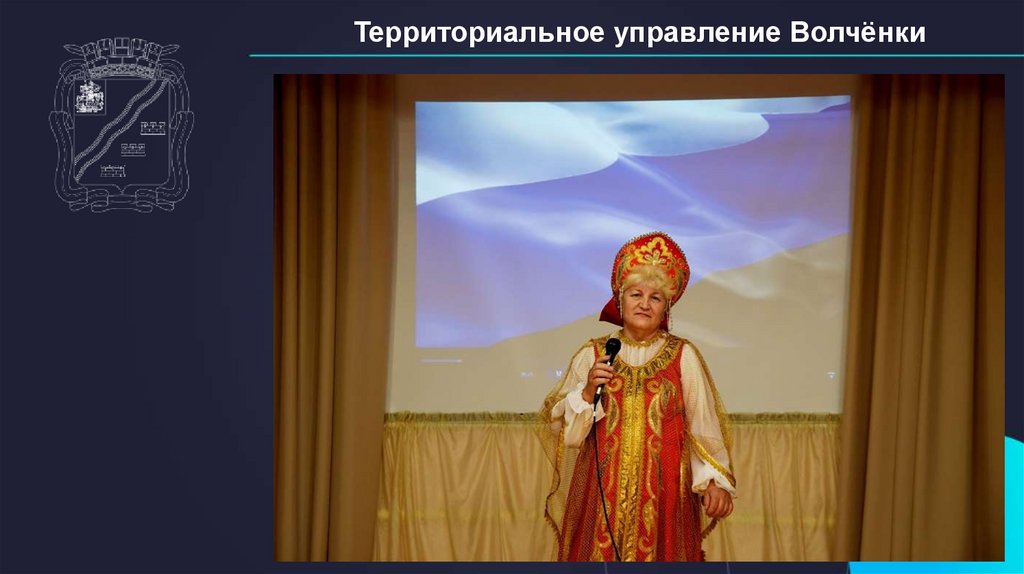 Территориальное управление Волчёнки